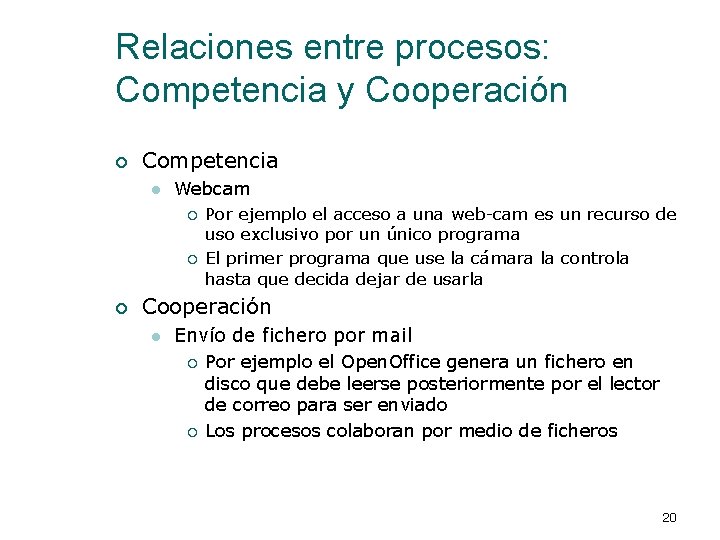 Relaciones entre procesos: Competencia y Cooperación

Competencia

Webcam

Por ejemplo el acceso a una web-cam es un recurso de uso exclusivo por un único programa

El primer programa que use la cámara la controla hasta que decida dejar de usarla

Cooperación

Envío de fichero por mail

Por ejemplo el OpenOffice genera un fichero en disco que debe leerse posteriormente por el lector de correo para ser enviado

Los procesos colaboran por medio de ficheros

20